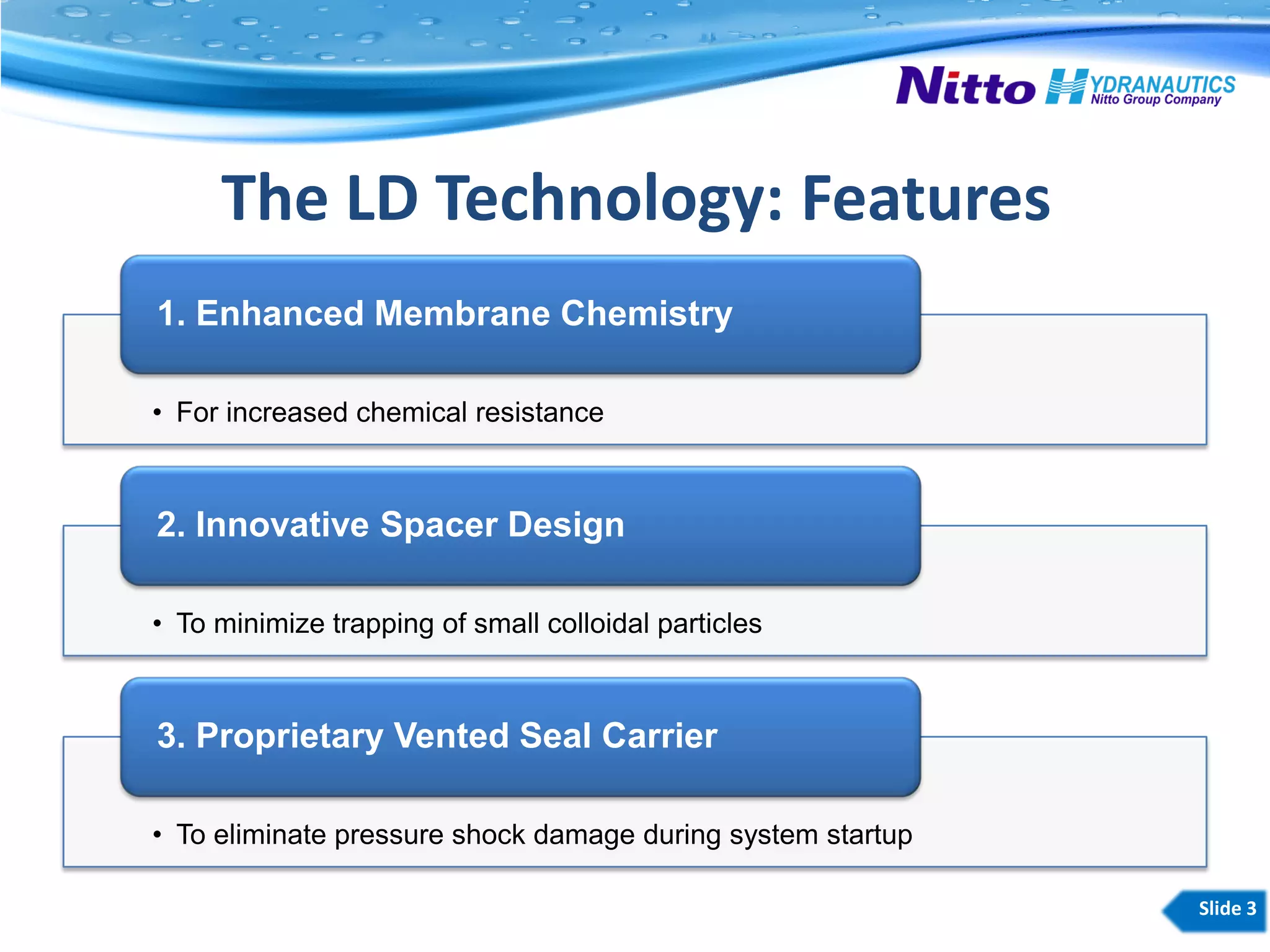 Nitto HYDRANAUTICS Nitto Group Company

The LD Technology: Features

1. Enhanced Membrane Chemistry

• For increased chemical resistance

2. Innovative Spacer Design

• To minimize trapping of small colloidal particles

3. Proprietary Vented Seal Carrier

• To eliminate pressure shock damage during system startup

Slide 3